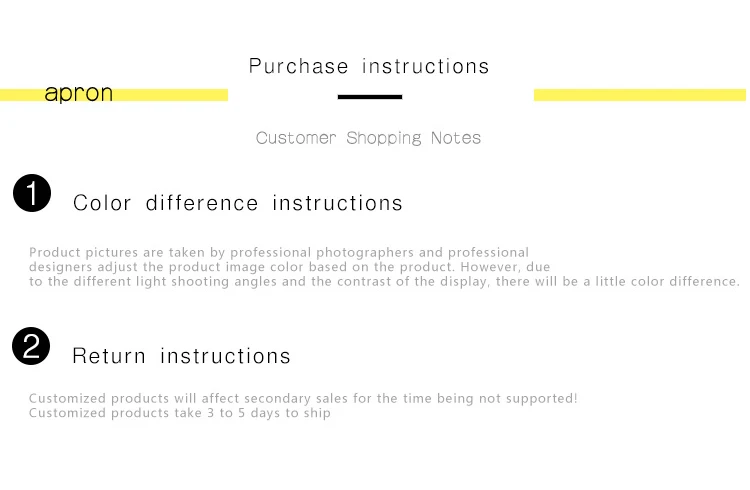 Purchase instructions

apron

Customer Shopping Notes

1 Color difference instructions

Product pictures are taken by professional photographers and professional designers adjust the product image color based on the product. However, due to the different light shooting angles and the contrast of the display, there will be a little color difference.

2 Return instructions

Customized products will affect secondary sales for the time being not supported!
Customized products take 3 to 5 days to ship